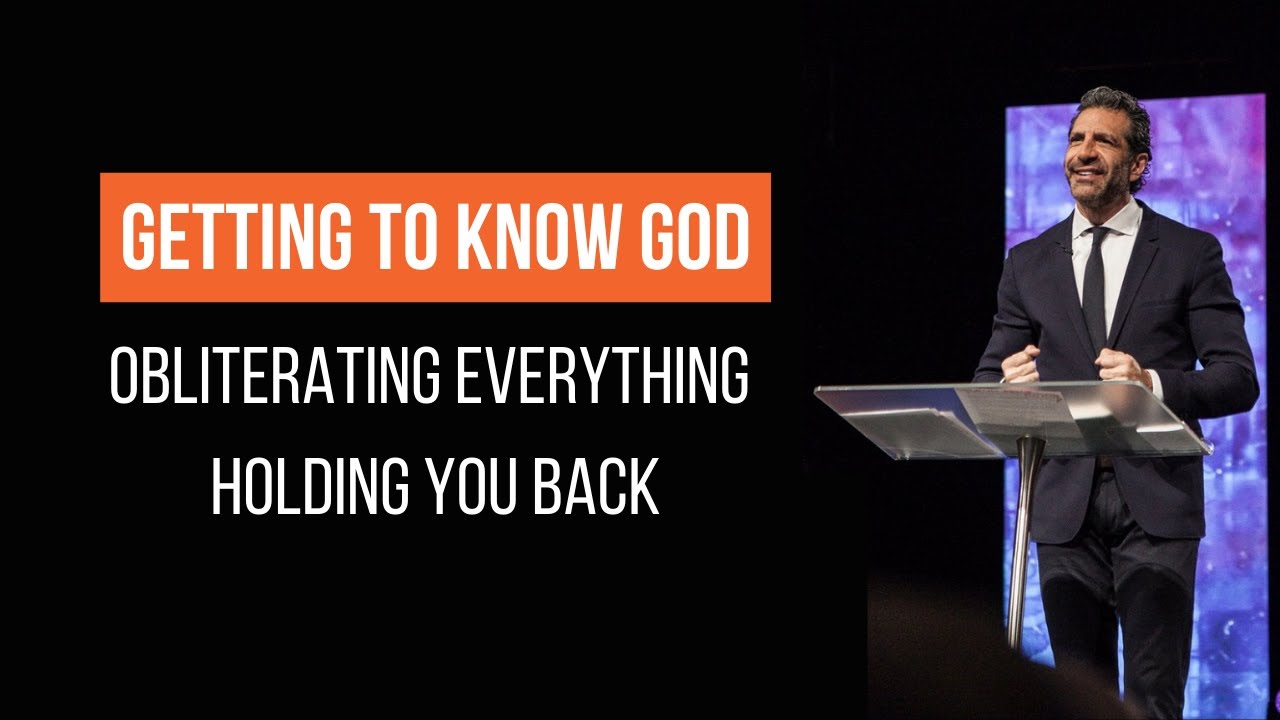 GETTING TO KNOW GOD

OBLITERATING EVERYTHING HOLDING YOU BACK